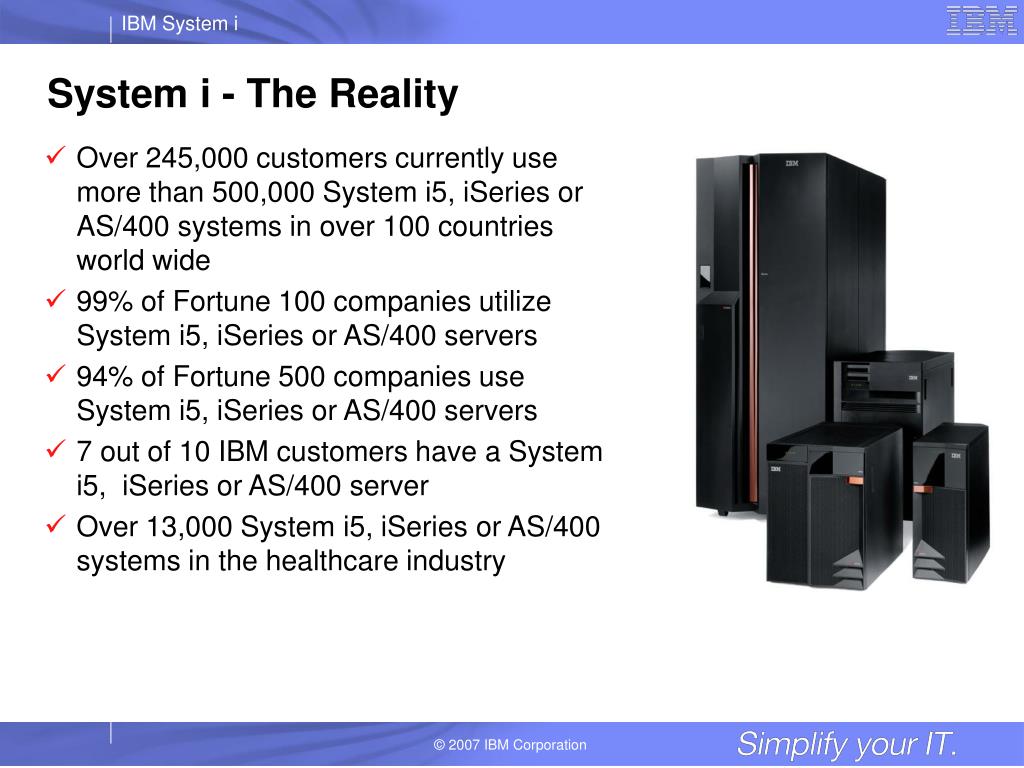 IBM System i

IBM

System i - The Reality

✓ Over 245,000 customers currently use more than 500,000 System i5, iSeries or AS/400 systems in over 100 countries world wide

✓ 99% of Fortune 100 companies utilize System i5, iSeries or AS/400 servers

✓ 94% of Fortune 500 companies use System i5, iSeries or AS/400 servers

✓ 7 out of 10 IBM customers have a System i5, iSeries or AS/400 server

✓ Over 13,000 System i5, iSeries or AS/400 systems in the healthcare industry

IBM

IBM

IBM

IBM

© 2007 IBM Corporation

Simplify your IT.